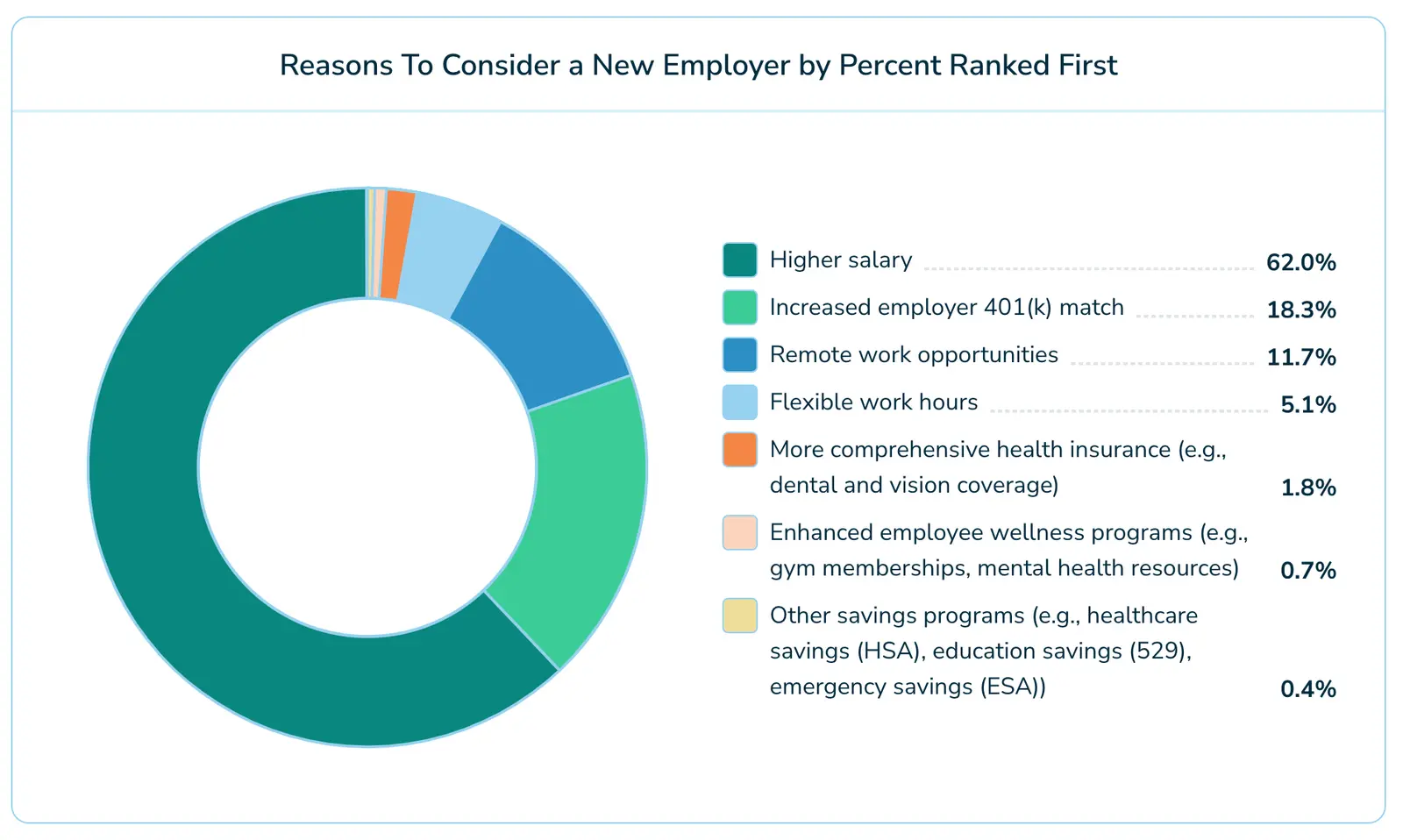 Reasons To Consider a New Employer by Percent Ranked First

Higher salary 62.0%
Increased employer 401(k) match 18.3%
Remote work opportunities 11.7%
Flexible work hours 5.1%
More comprehensive health insurance (e.g., dental and vision coverage) 1.8%
Enhanced employee wellness programs (e.g., gym memberships, mental health resources) 0.7%
Other savings programs (e.g., healthcare savings (HSA), education savings (529), emergency savings (ESA)) 0.4%